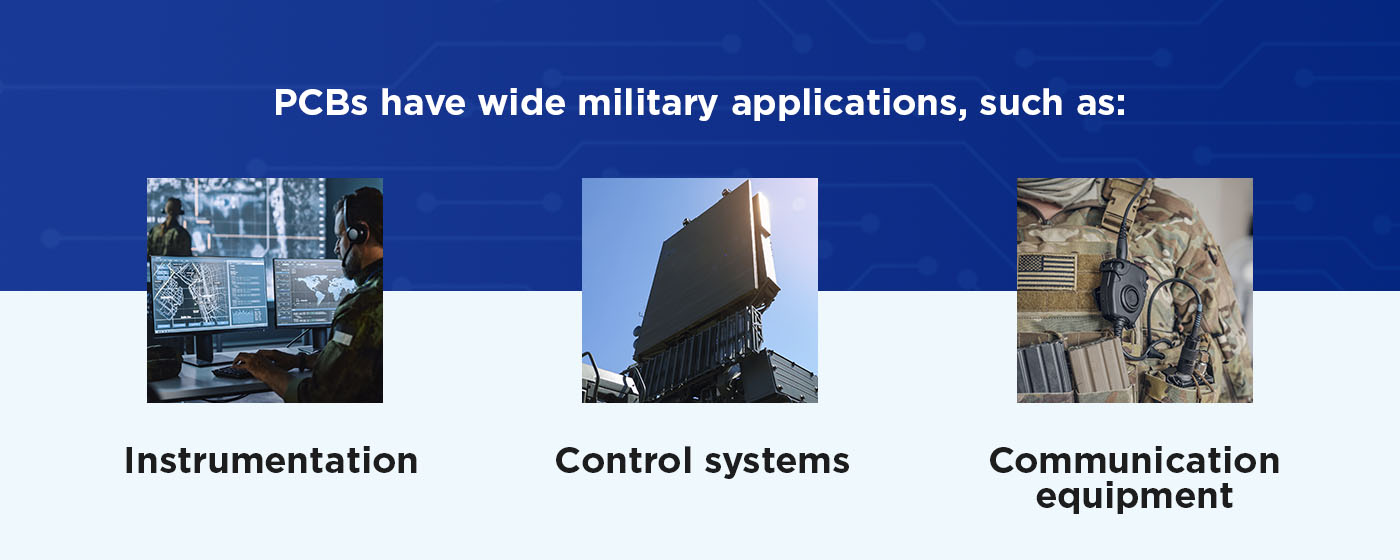 PCBs have wide military applications, such as:

Instrumentation

Control systems

Communication equipment